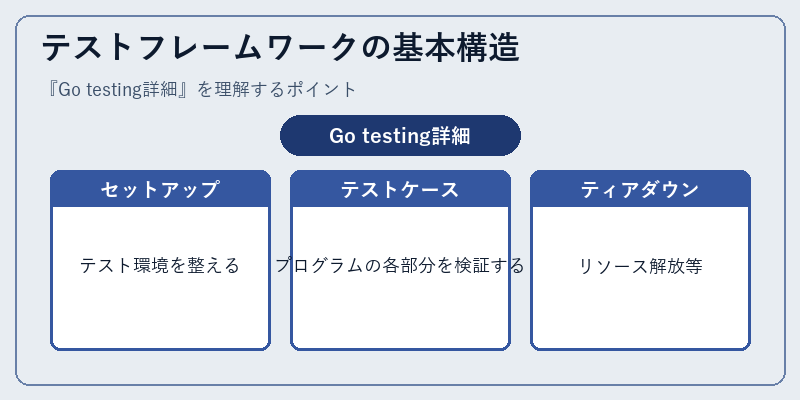 テストフレームワークの基本構造

『Go testing詳細』を理解するポイント

Go testing詳細

セットアップ

テスト環境を整える

テストケース

プログラムの各部分を検証する

ティアダウン

リソース解放等